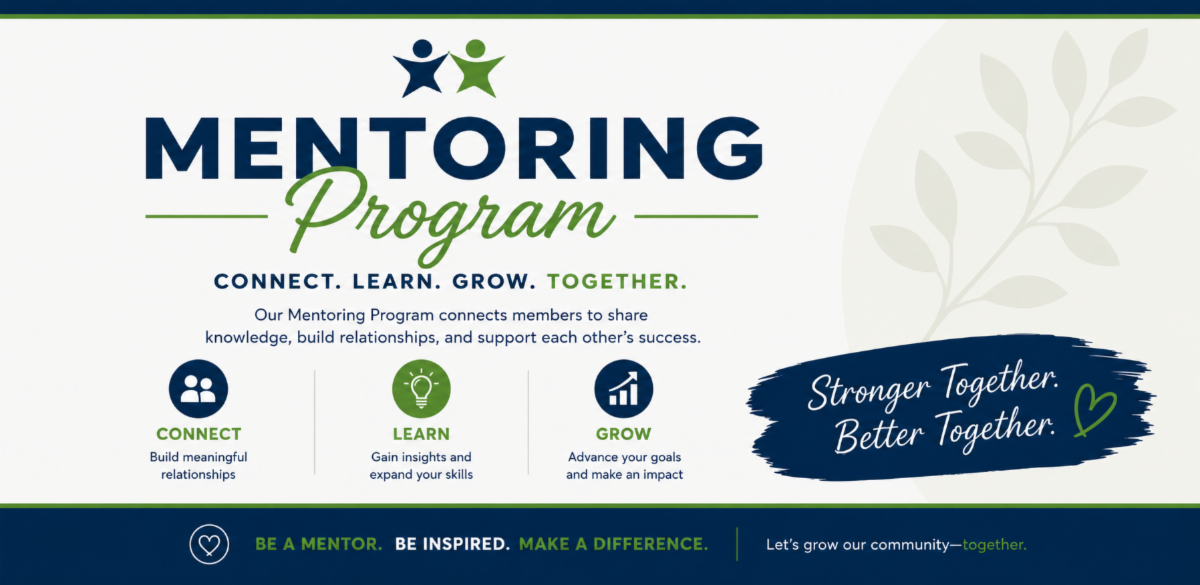 MENTORING
Program

CONNECT. LEARN. GROW. TOGETHER.

Our Mentoring Program connects members to share knowledge, build relationships, and support each other's success.

CONNECT
Build meaningful relationships

LEARN
Gain insights and expand your skills

GROW
Advance your goals and make an impact

Stronger Together.
Better Together.

BE A MENTOR. BE INSPIRED. MAKE A DIFFERENCE.

Let's grow our community—together.